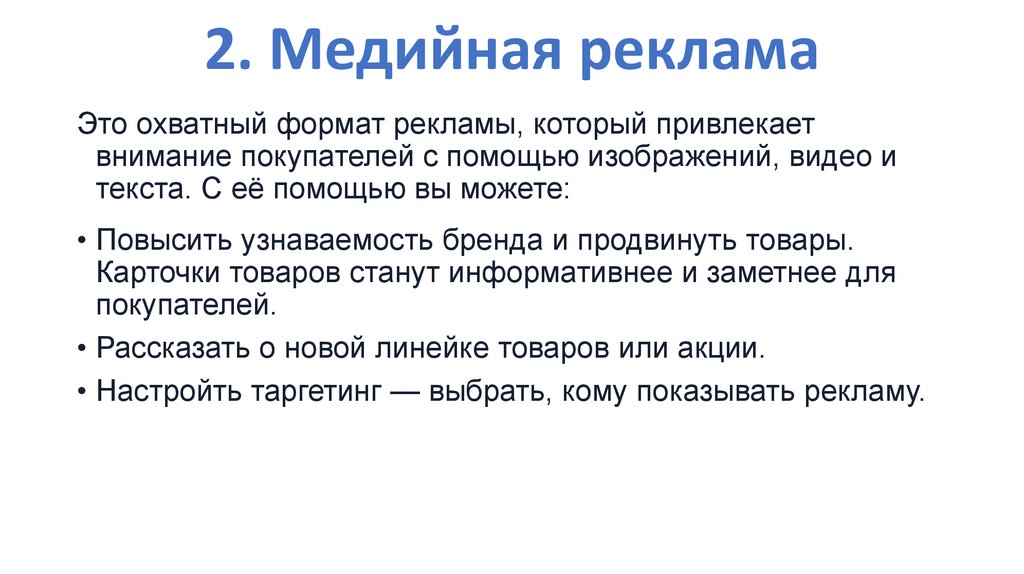 2. Медийная реклама

Это охватный формат рекламы, который привлекает внимание покупателей с помощью изображений, видео и текста. С её помощью вы можете:

• Повысить узнаваемость бренда и продвинуть товары. Карточки товаров станут информативнее и заметнее для покупателей.
• Рассказать о новой линейке товаров или акции.
• Настройть таргетинг — выбрать, кому показывать рекламу.